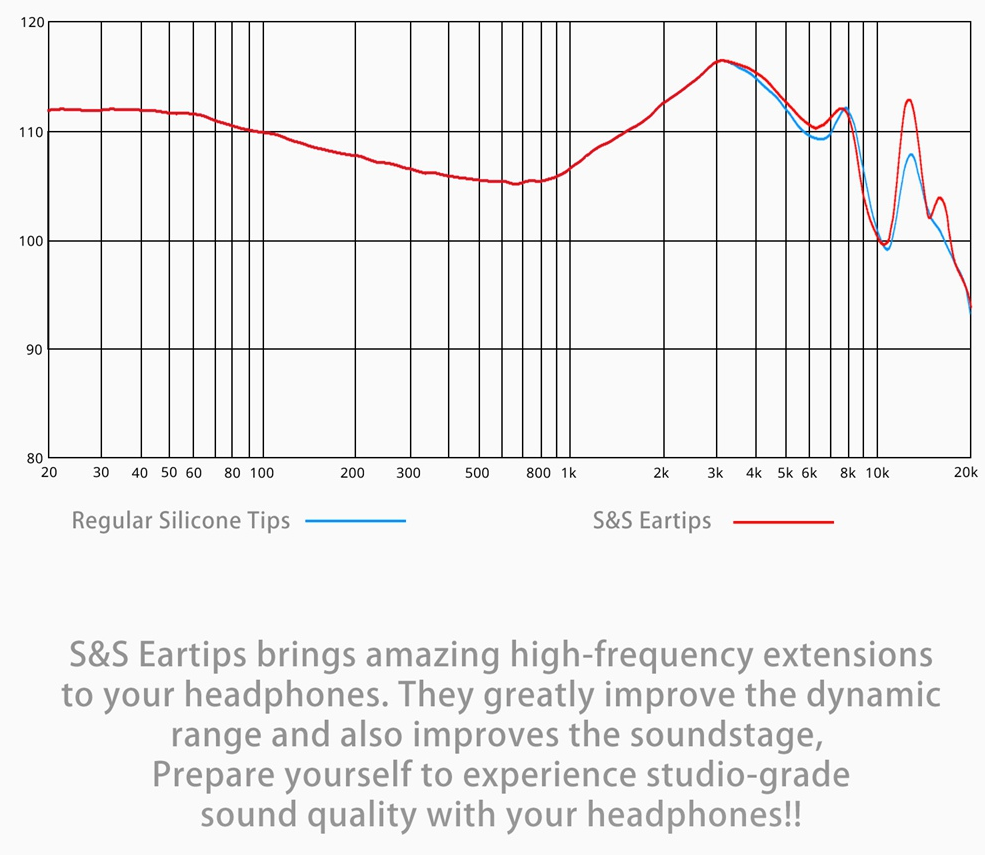 120
110
100
90
80
20 30 40 50 60 80 100 200 300 500 800 1k 2k 3k 4k 5k 6k 8k 10k 20k

Regular Silicone Tips
S&S Eartips

S&S Eartips brings amazing high-frequency extensions to your headphones. They greatly improve the dynamic range and also improves the soundstage,
Prepare yourself to experience studio-grade sound quality with your headphones!!